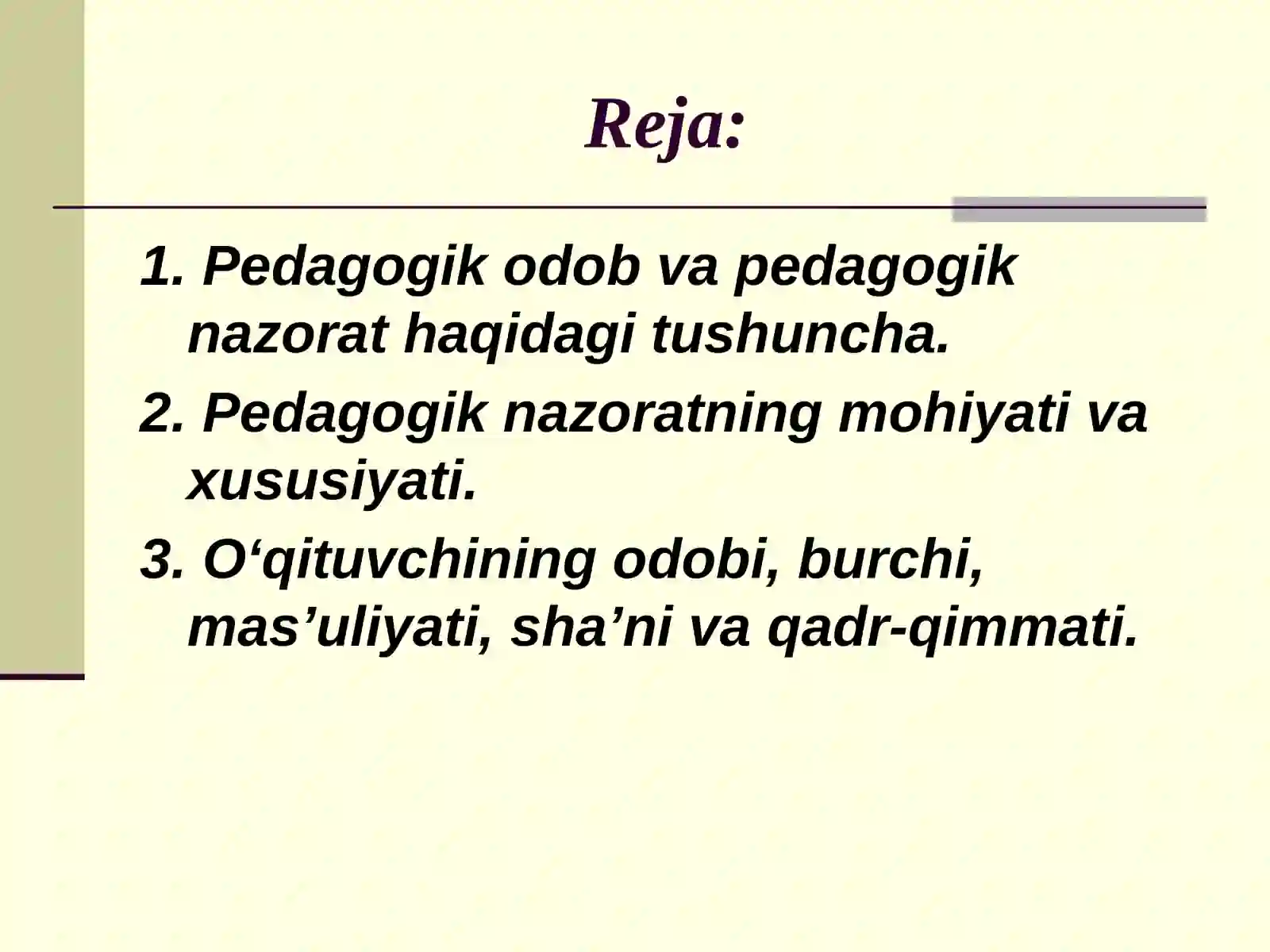 Reja:

1. Pedagogik odob va pedagogik nazorat haqidagi tushuncha.

2. Pedagogik nazoratning mohiyati va xususiyati.

3. O‘qituvchining odobi, burchi, mas’uliyati, sha’ni va qadr-qimmati.